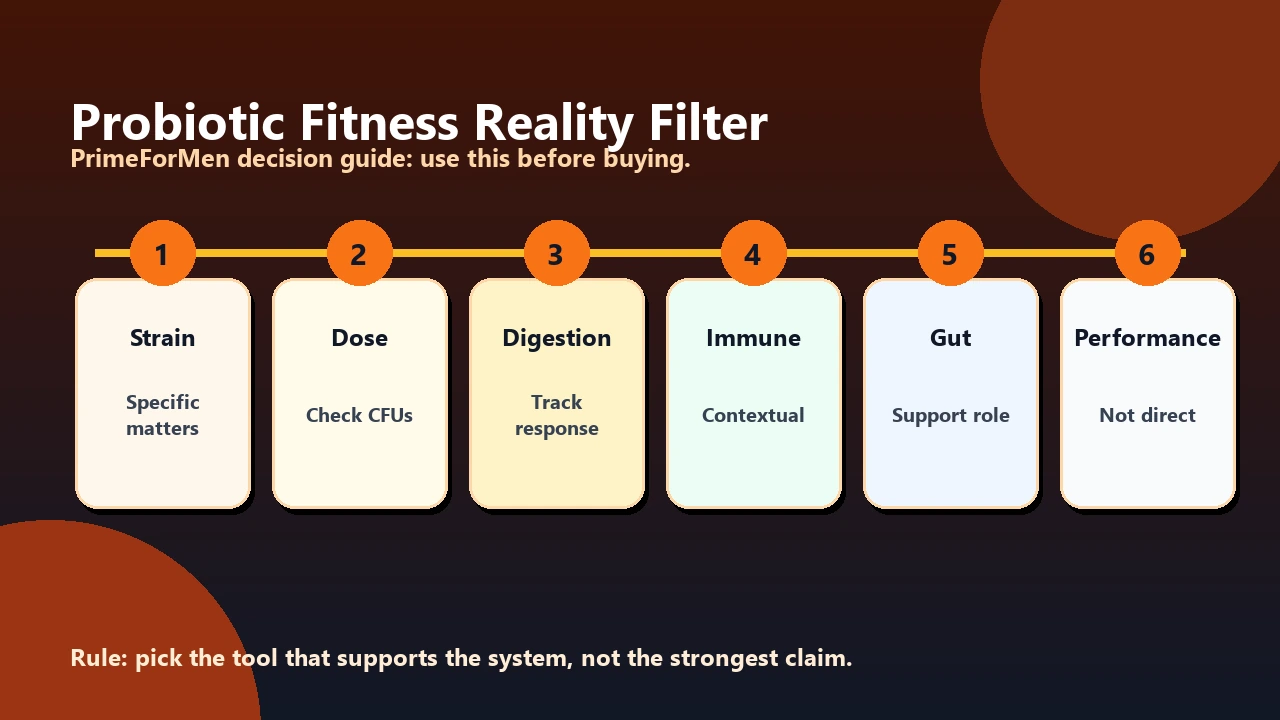 Probiotic Fitness Reality Filter
PrimeForMen decision guide: use this before buying.

1
Strain
Specific matters

2
Dose
Check CFUs

3
Digestion
Track response

4
Immune
Contextual

5
Gut
Support role

6
Performance
Not direct

Rule: pick the tool that supports the system, not the strongest claim.